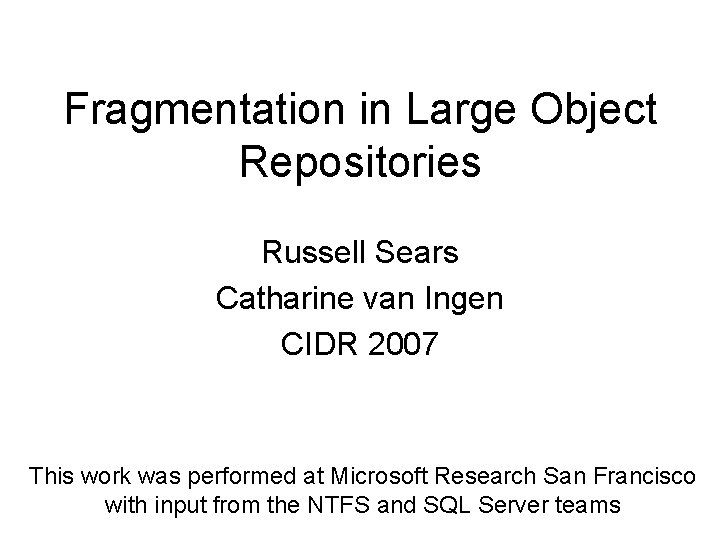 Fragmentation in Large Object Repositories

Russell Sears
Catharine van Ingen
CIDR 2007

This work was performed at Microsoft Research San Francisco with input from the NTFS and SQL Server teams